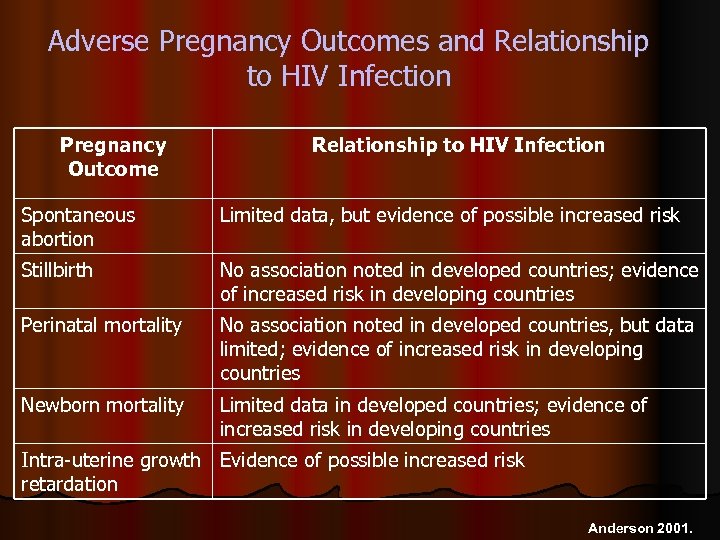 Adverse Pregnancy Outcomes and Relationship to HIV Infection

| Pregnancy Outcome | Relationship to HIV Infection |
|---|---|
| Spontaneous abortion | Limited data, but evidence of possible increased risk |
| Stillbirth | No association noted in developed countries; evidence of increased risk in developing countries |
| Perinatal mortality | No association noted in developed countries, but data limited; evidence of increased risk in developing countries |
| Newborn mortality | Limited data in developed countries; evidence of increased risk in developing countries |
| Intra-uterine growth retardation | Evidence of possible increased risk |

Anderson 2001.